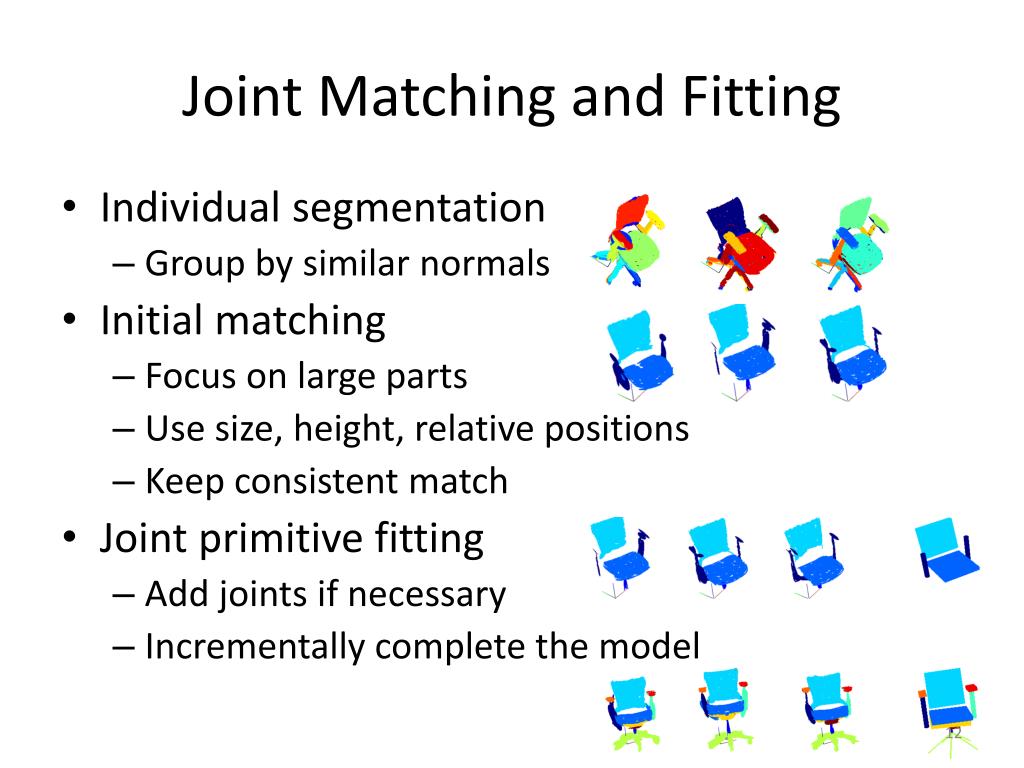 Joint Matching and Fitting

• Individual segmentation
– Group by similar normals
• Initial matching
– Focus on large parts
– Use size, height, relative positions
– Keep consistent match
• Joint primitive fitting
– Add joints if necessary
– Incrementally complete the model

12